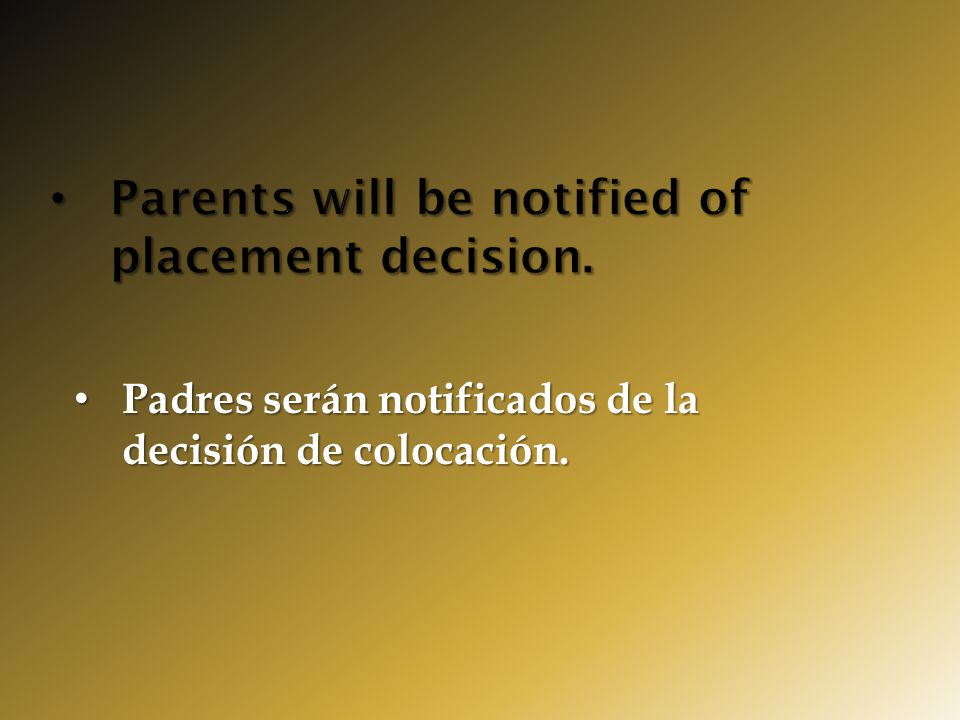 • Parents will be notified of placement decision.

• Padres serán notificados de la decisión de colocación.